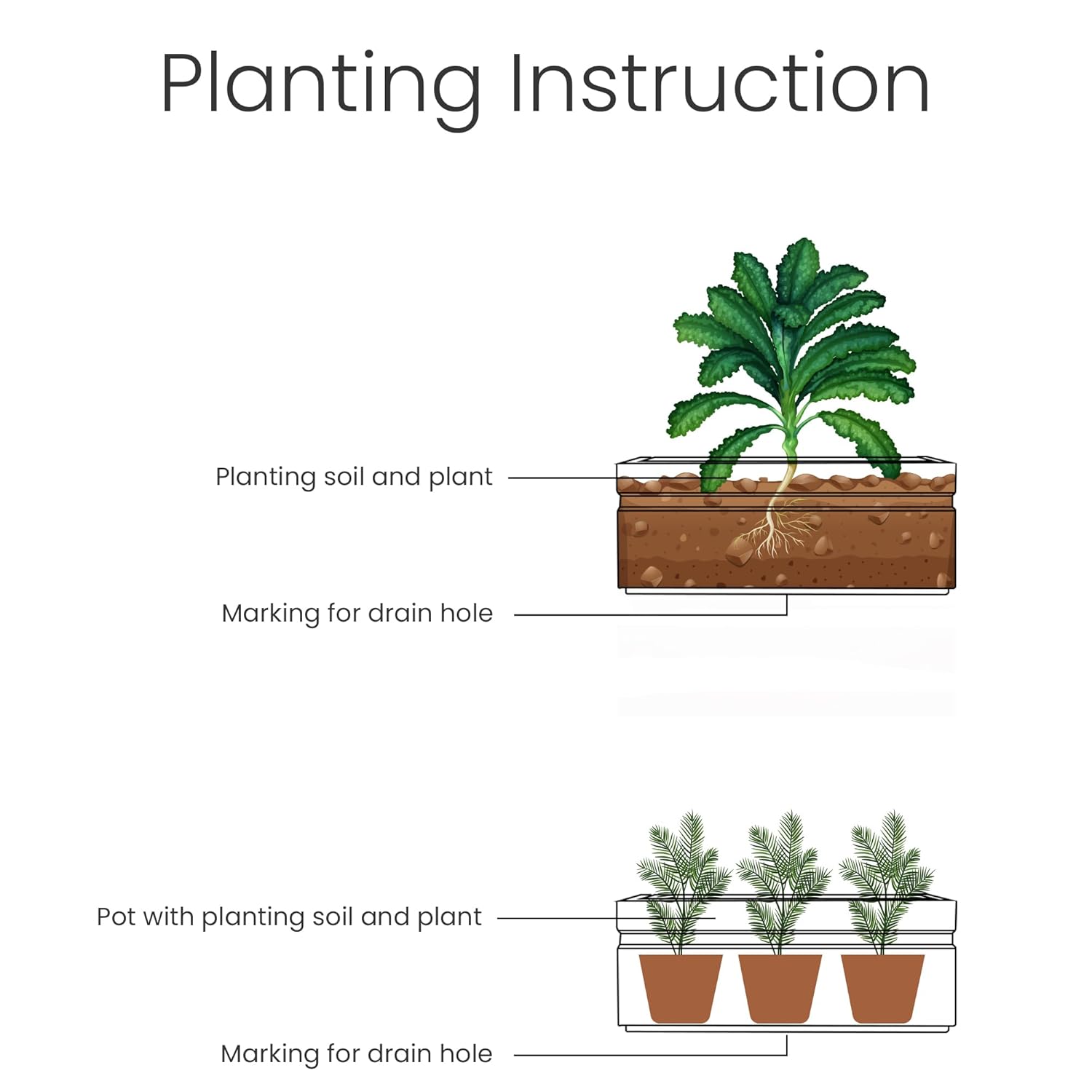 Planting Instruction

Planting soil and plant

Marking for drain hole

Pot with planting soil and plant

Marking for drain hole